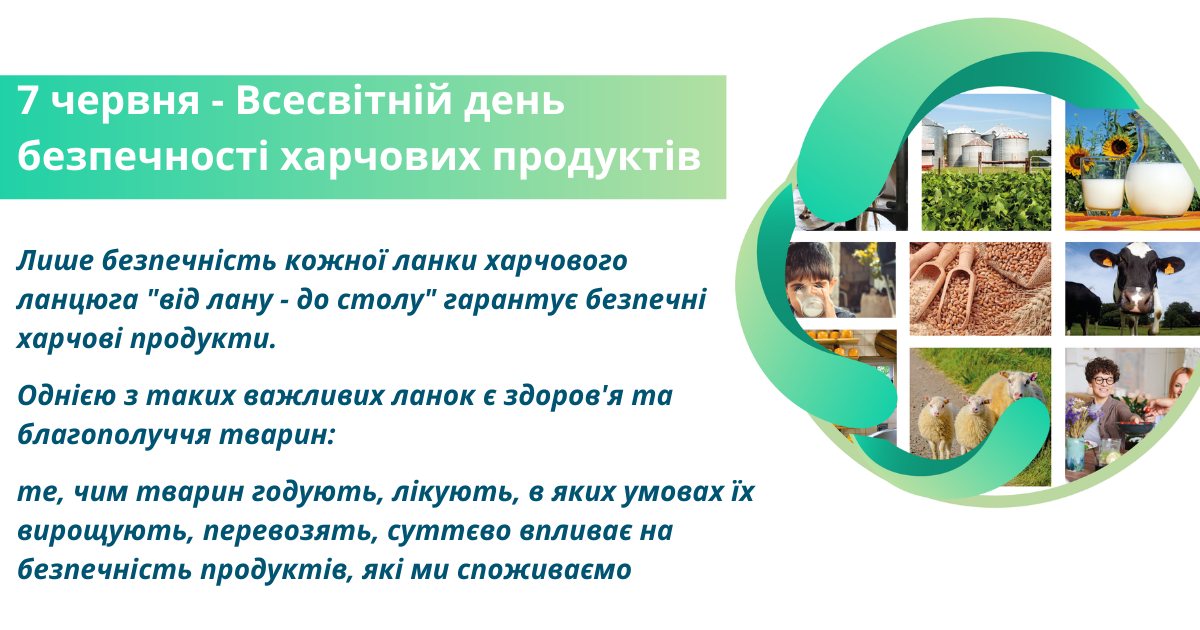 7 червня - Всесвітній день безпечності харчових продуктів

Лише безпечність кожної ланки харчового ланцюга "від лану - до столу" гарантує безпечні харчові продукти.

Однією з таких важливих ланок є здоров'я та благополуччя тварин:

те, чим тварин годують, лікують, в яких умовах їх вирощують, перевозять, суттєво впливає на безпечність продуктів, які ми споживаємо